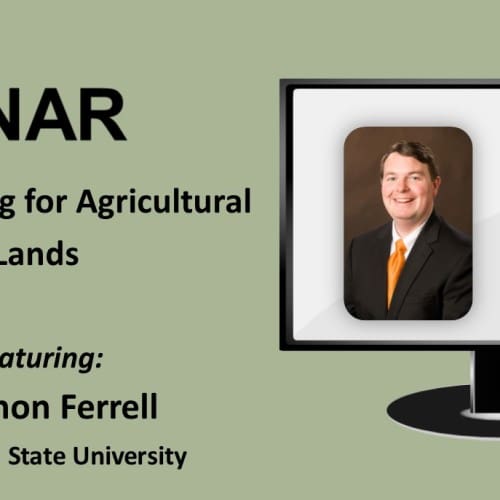 NAR

g for Agricultural Lands

aturing:

non Ferrell

State University